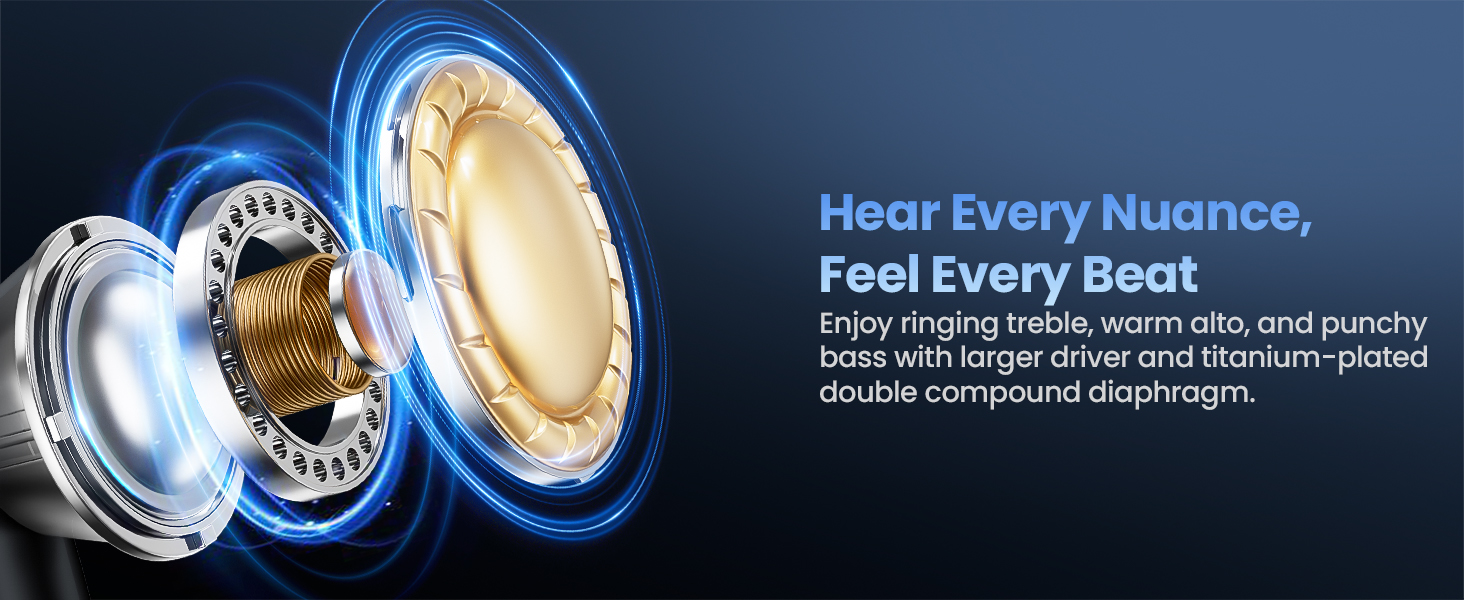 Hear Every Nuance,
Feel Every Beat

Enjoy ringing treble, warm alto, and punchy bass with larger driver and titanium-plated double compound diaphragm.